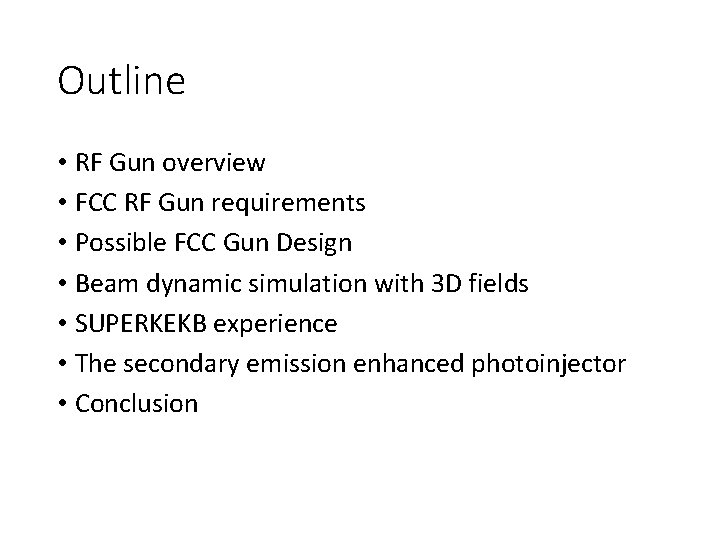 Outline

• RF Gun overview
• FCC RF Gun requirements
• Possible FCC Gun Design
• Beam dynamic simulation with 3D fields
• SUPERKEKB experience
• The secondary emission enhanced photoinjector
• Conclusion